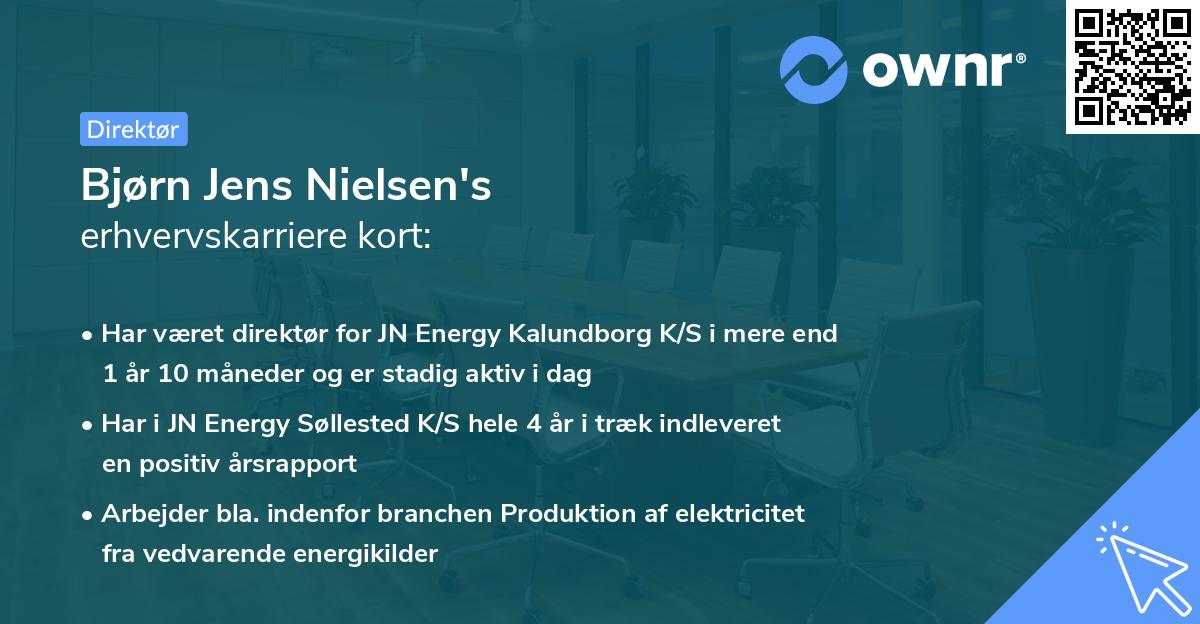 ownr®

Direktør

Bjørn Jens Nielsen's
erhvervskarriere kort:

• Har været direktør for JN Energy Kalundborg K/S i mere end 1 år 10 måneder og er stadig aktiv i dag

• Har i JN Energy Søllested K/S hele 4 år i træk indleveret en positiv årsrapport

• Arbejder bla. indenfor branchen Produktion af elektricitet fra vedvarende energikilder